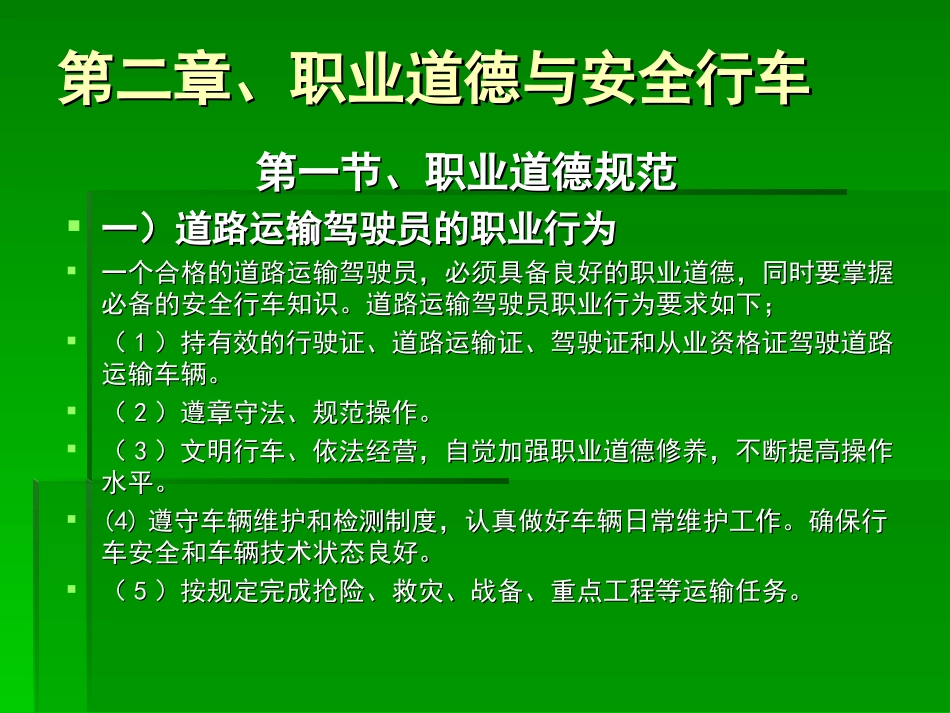 第二章、职业道德与安全行车

第一节、职业道德规范

一）道路运输驾驶员的职业行为

一个合格的道路运输驾驶员，必须具备良好的职业道德，同时要掌握必备的安全行车知识。道路运输驾驶员职业行为要求如下；

（１）持有效的行驶证、道路运输证、驾驶证和从业资格证驾驶道路运输车辆。

（２）遵章守法、规范操作。

（３）文明行车、依法经营，自觉加强职业道德修养，不断提高操作水平。

(4) 遵守车辆维护和检测制度，认真做好车辆日常维护工作。确保行车安全和车辆技术状态良好。

（５）按规定完成抢险、救灾、战备、重点工程等运输任务。